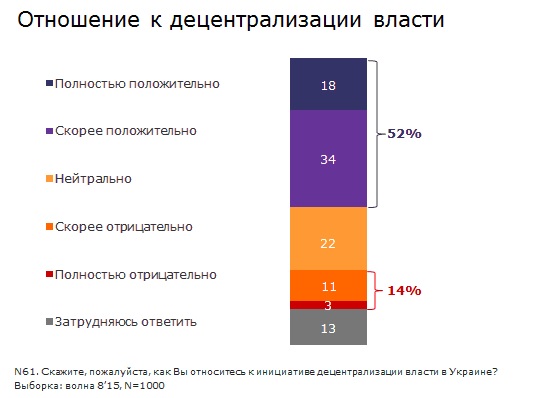 Отношение к децентрализации власти

Полностью положительно
Скорее положительно
Нейтрально
Скорее отрицательно
Полностью отрицательно
Затрудняюсь ответить

18
34
22
11
3
13

52%
14%

N61. Скажите, пожалуйста, как Вы относитесь к инициативе децентрализации власти в Украине?
Выборка: волна 8'15, N=1000